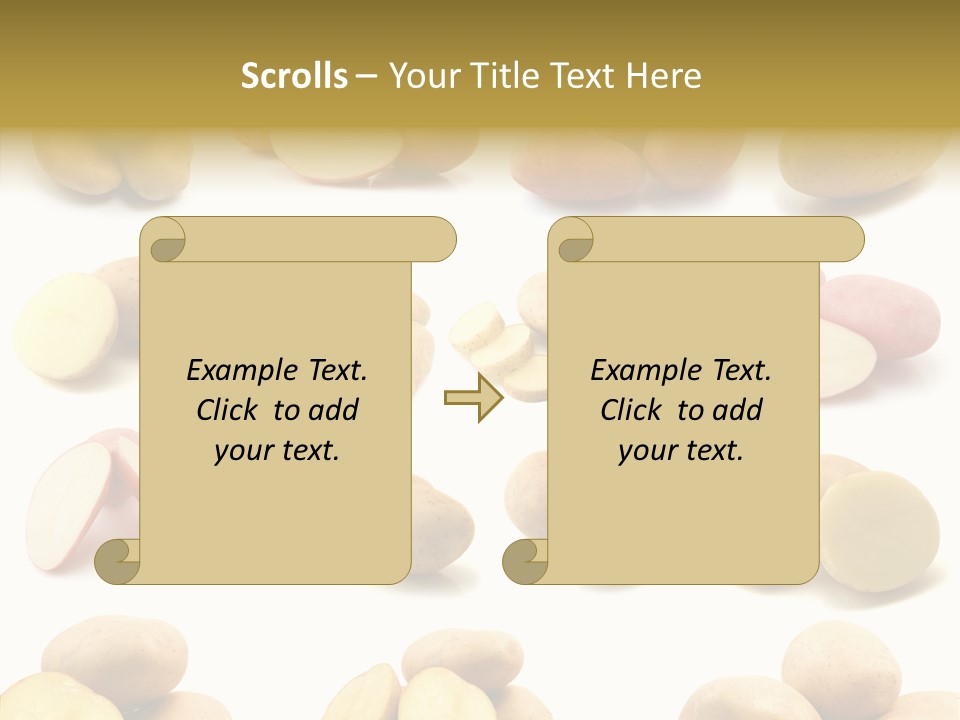 Scrolls – Your Title Text Here

Example Text. Click to add your text.

Example Text. Click to add your text.